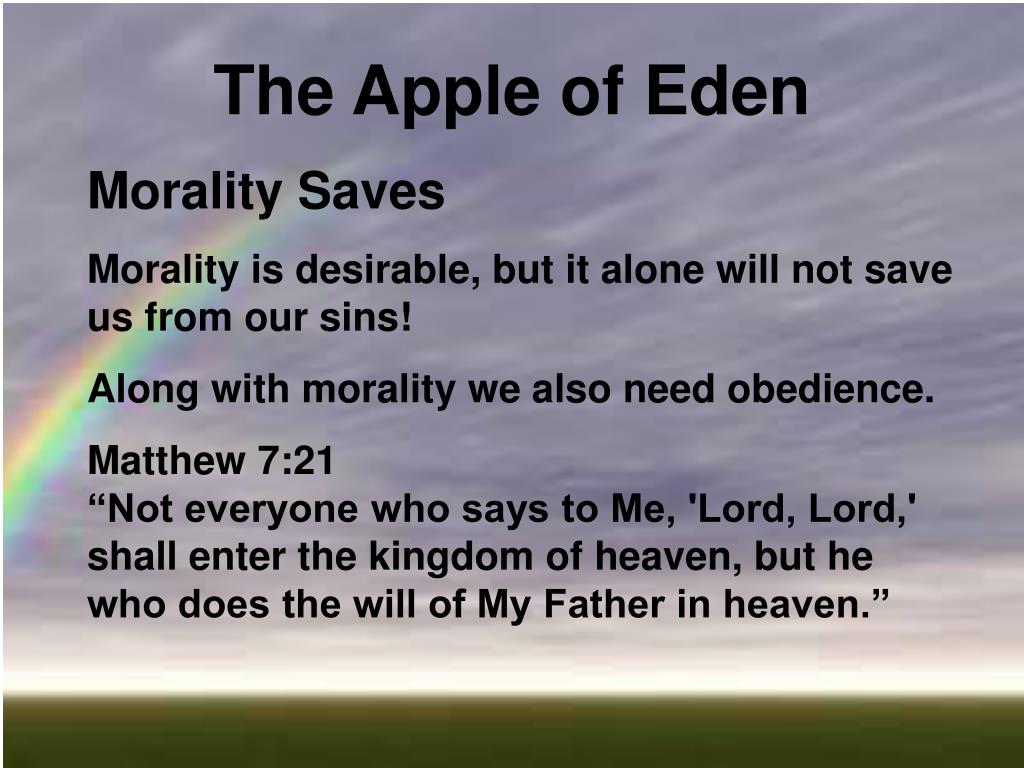 The Apple of Eden

Morality Saves

Morality is desirable, but it alone will not save us from our sins!

Along with morality we also need obedience.

Matthew 7:21
“Not everyone who says to Me, 'Lord, Lord,' shall enter the kingdom of heaven, but he who does the will of My Father in heaven.”